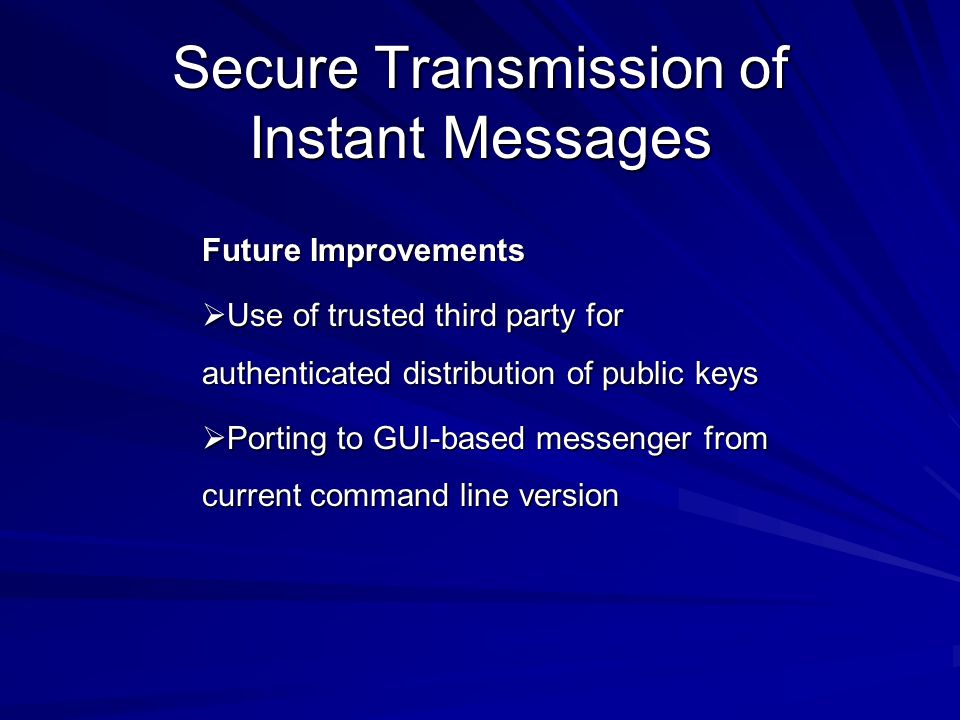 Secure Transmission of Instant Messages

Future Improvements

➢Use of trusted third party for authenticated distribution of public keys

➢Porting to GUI-based messenger from current command line version